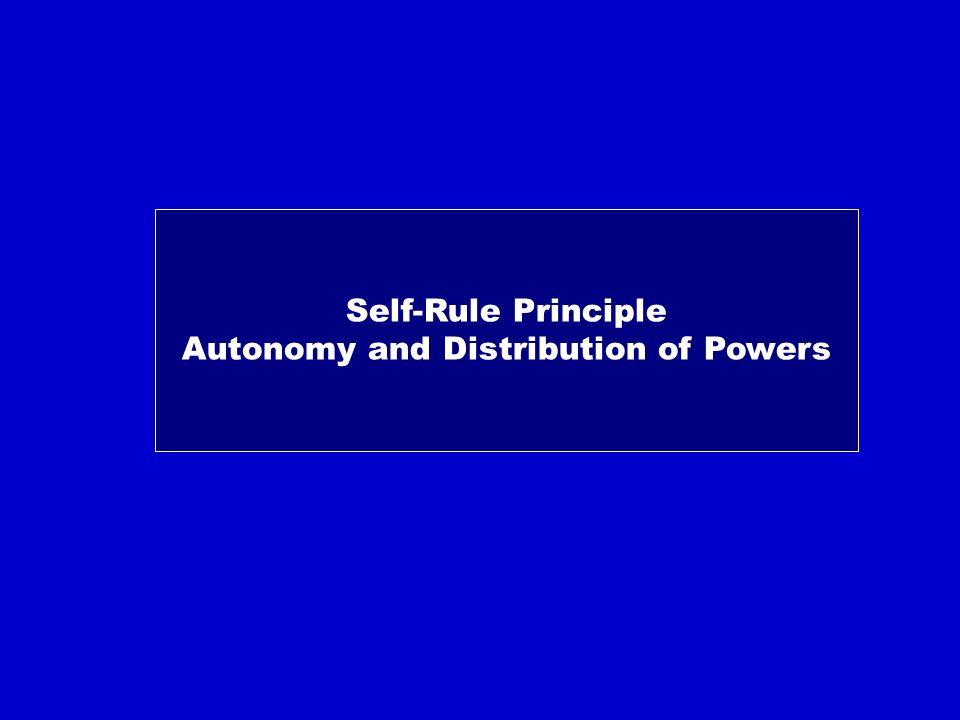 Self-Rule Principle
Autonomy and Distribution of Powers